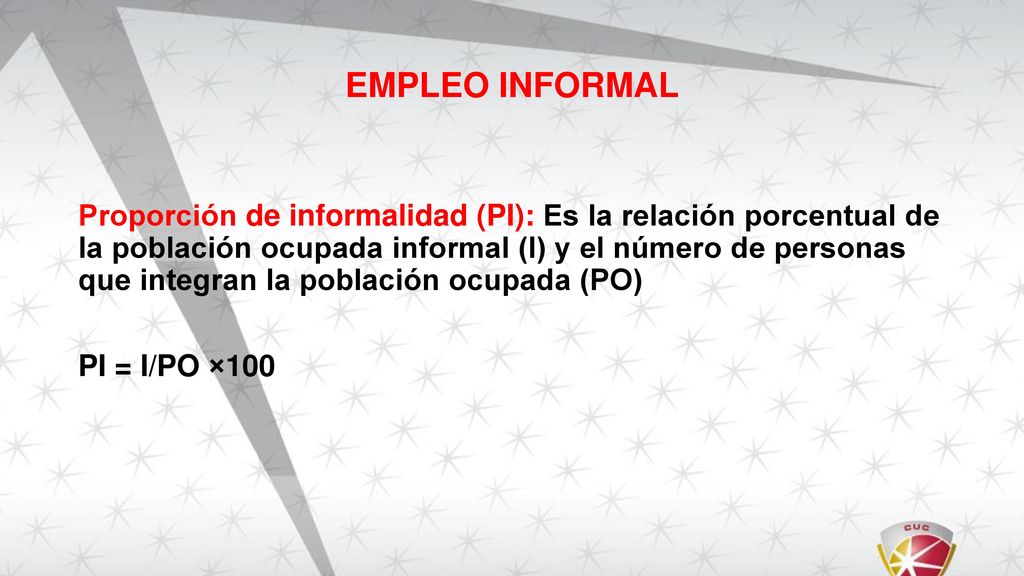 EMPLEO INFORMAL

Proporción de informalidad (PI): Es la relación porcentual de la población ocupada informal (I) y el número de personas que integran la población ocupada (PO)

PI = I/PO ×100

CUC